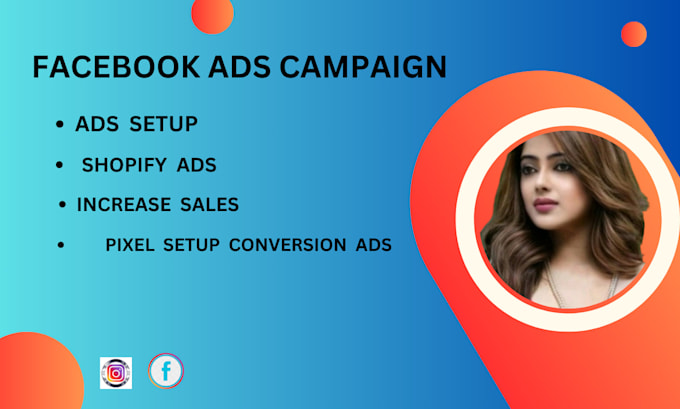 FACEBOOK ADS CAMPAIGN

• ADS SETUP
• SHOPIFY ADS
• INCREASE SALES
• PIXEL SETUP CONVERSION ADS

f